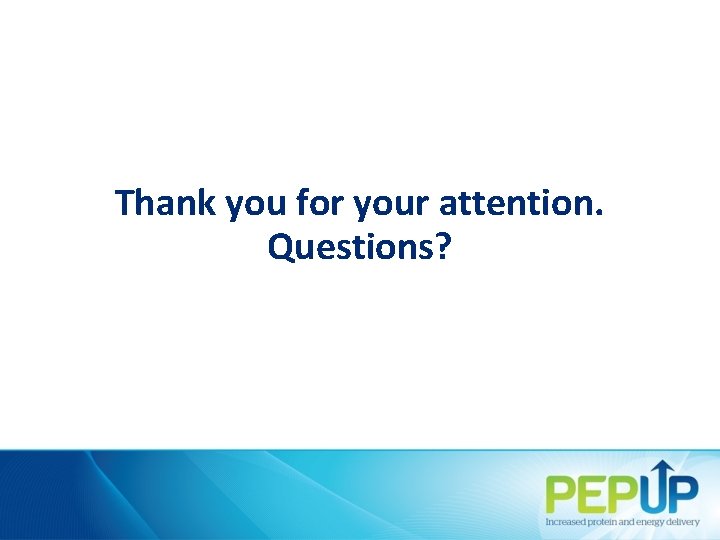 Thank you for your attention.
Questions?

PEPUP
Increased protein and energy delivery